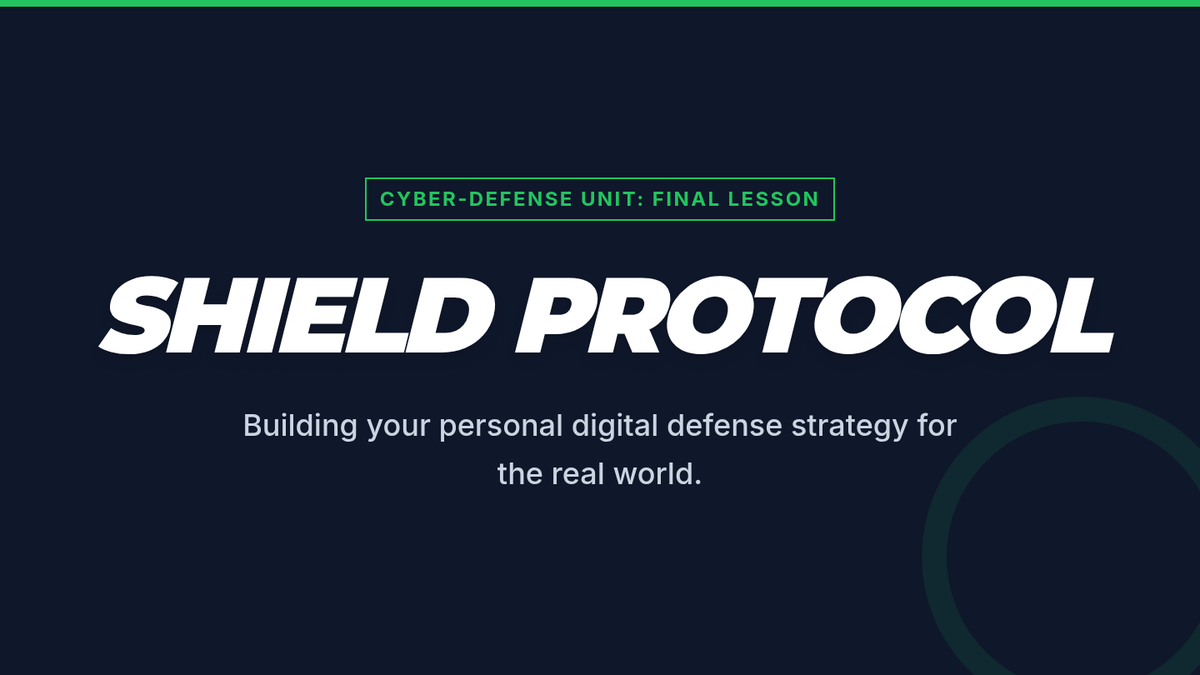 CYBER-DEFENSE UNIT: FINAL LESSON

SHIELD PROTOCOL

Building your personal digital defense strategy for the real world.